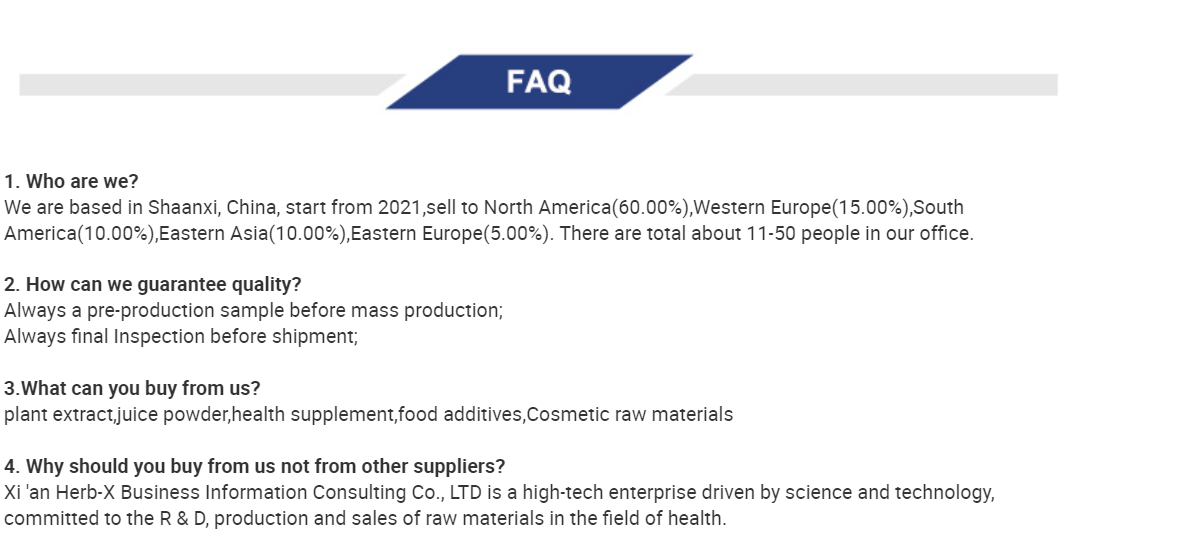 FAQ

1. Who are we?
We are based in Shaanxi, China, start from 2021,sell to North America(60.00%),Western Europe(15.00%),South America(10.00%),Eastern Asia(10.00%),Eastern Europe(5.00%). There are total about 11-50 people in our office.

2. How can we guarantee quality?
Always a pre-production sample before mass production;
Always final Inspection before shipment;

3.What can you buy from us?
plant extract,juice powder,health supplement,food additives,Cosmetic raw materials

4. Why should you buy from us not from other suppliers?
Xi 'an Herb-X Business Information Consulting Co., LTD is a high-tech enterprise driven by science and technology, committed to the R & D, production and sales of raw materials in the field of health.